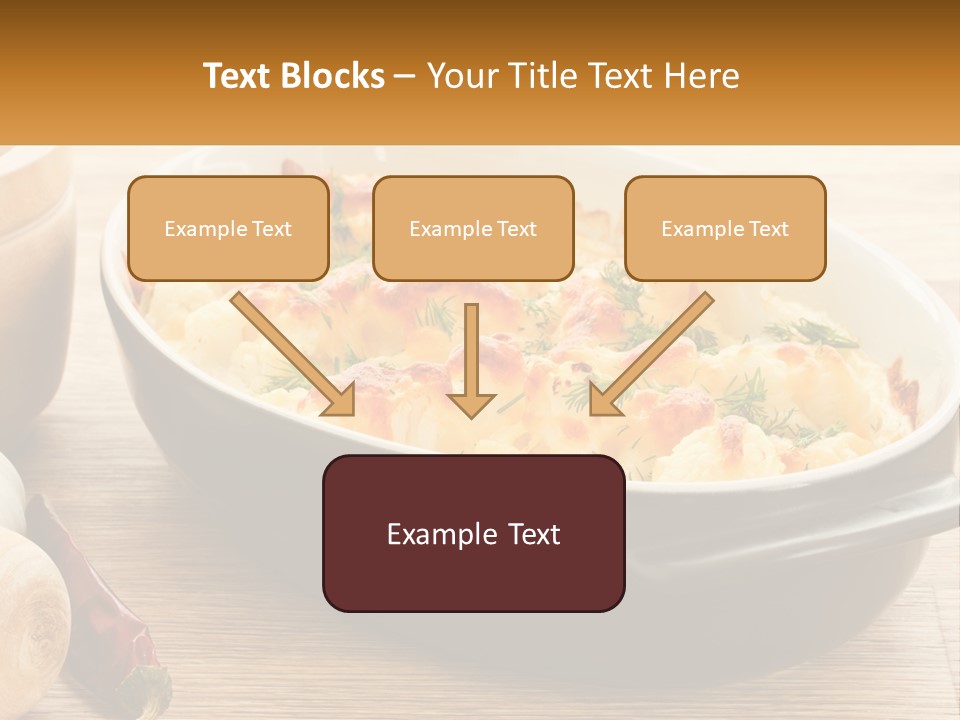 Text Blocks – Your Title Text Here

Example Text

Example Text

Example Text

Example Text